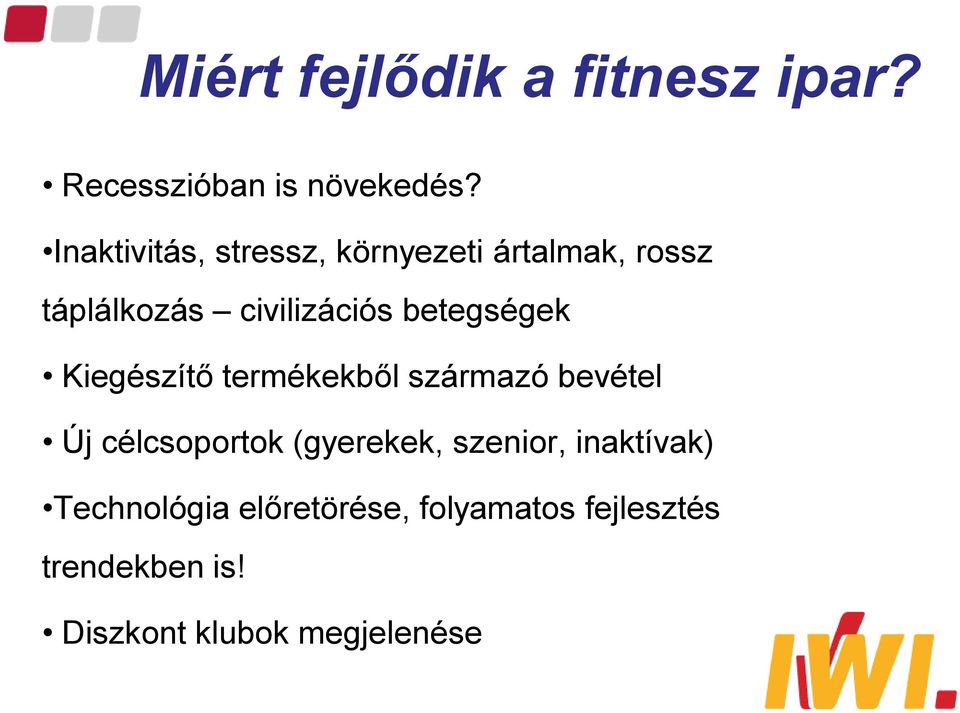 Miért fejlődik a fitnesz ipar?

• Recesszióban is növekedés?

•Inaktivitás, stressz, környezeti ártalmak, rossz táplálkozás – civilizációs betegségek

• Kiegészítő termékekből származó bevétel

• Új célcsoportok (gyerekek, szenior, inaktívak)

•Technológia előretörése, folyamatos fejlesztés trendekben is!

• Diszkont klubok megjelenése

IWI.